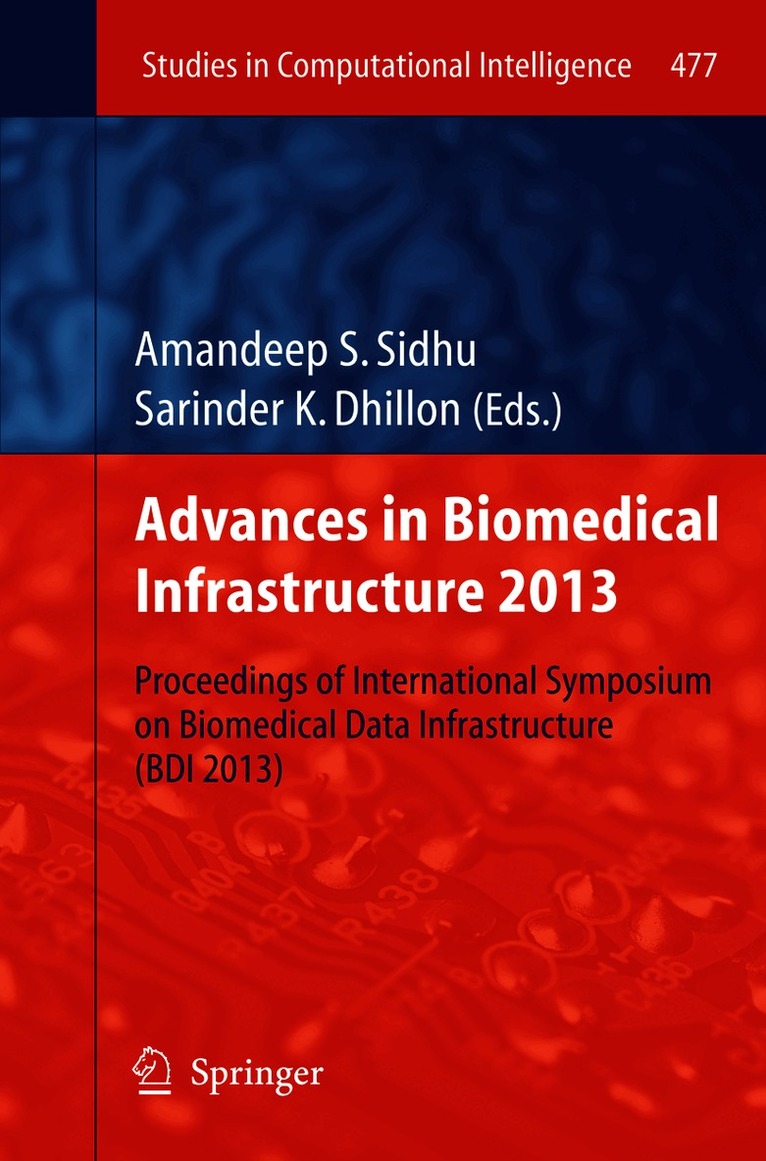 Studies in Computational Intelligence 477

Amandeep S. Sidhu
Sarinder K. Dhillon (Eds.)

Advances in Biomedical Infrastructure 2013

Proceedings of International Symposium on Biomedical Data Infrastructure (BDI 2013)

Springer